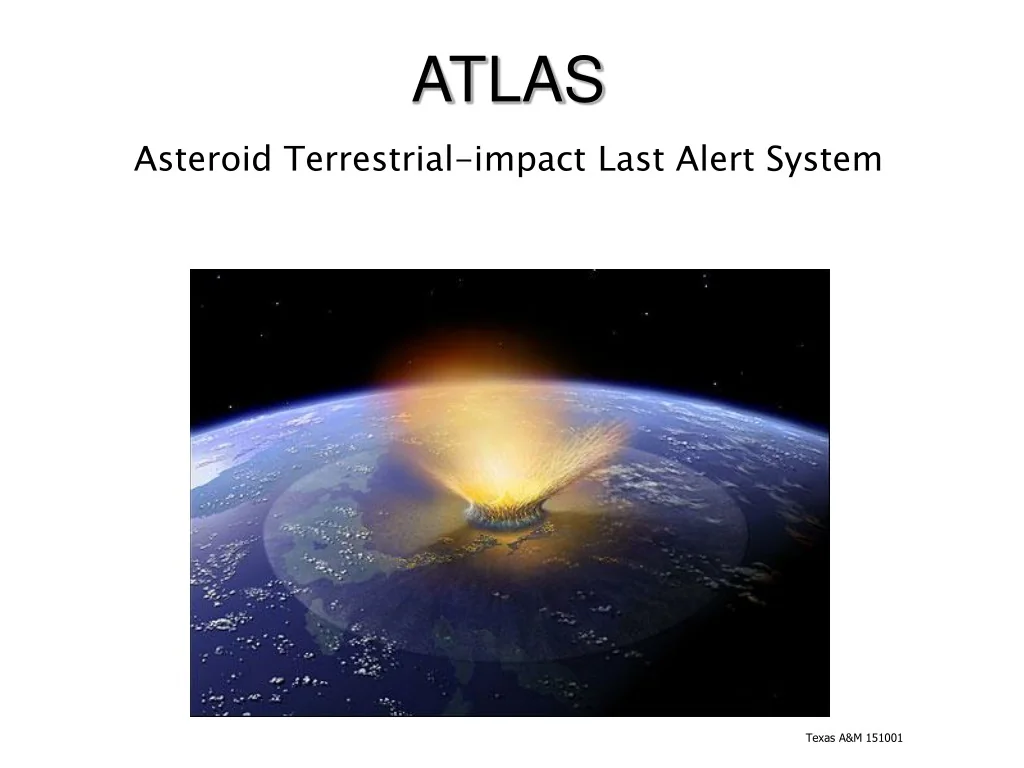 ATLAS

Asteroid Terrestrial-impact Last Alert System

Texas A&M 151001